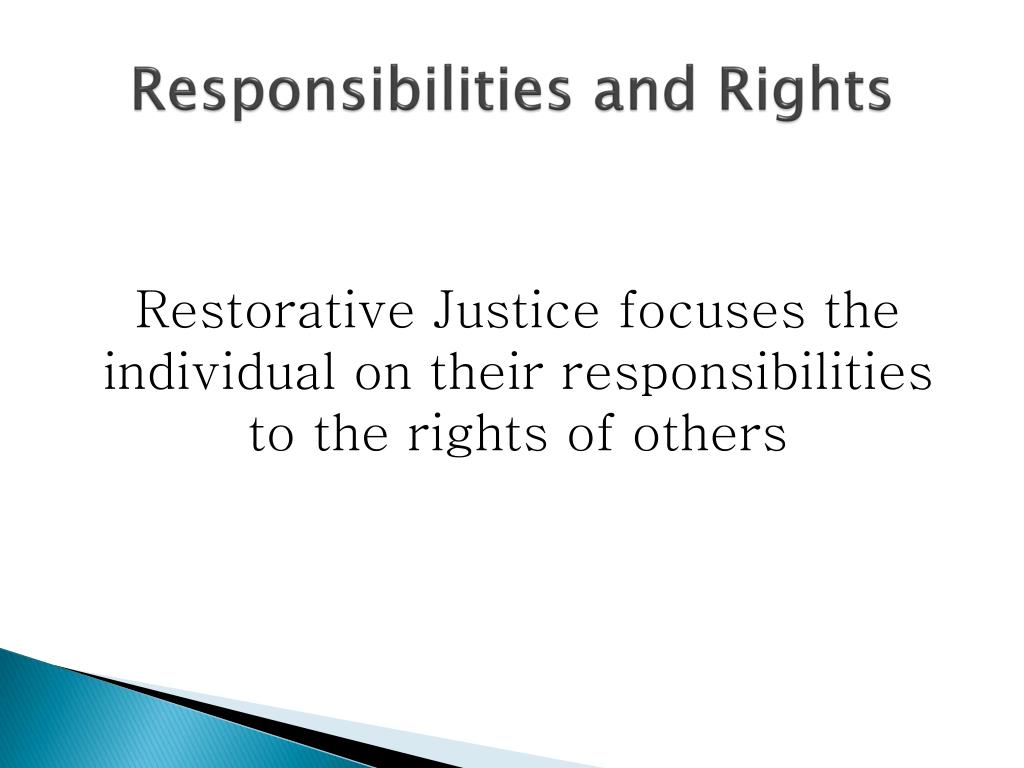 Responsibilities and Rights

Restorative Justice focuses the individual on their responsibilities to the rights of others